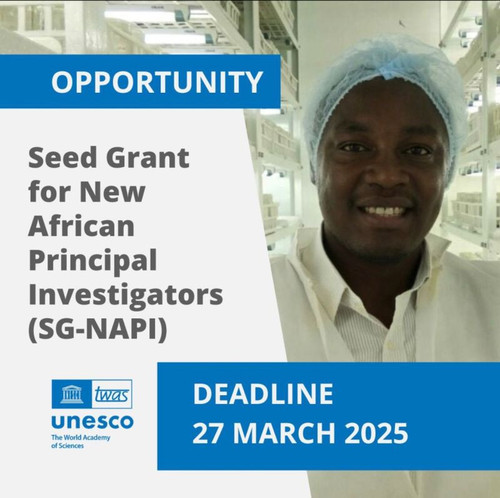 OPPORTUNITY

Seed Grant for New African Principal Investigators (SG-NAPI)

twas
unesco
The World Academy of Sciences

DEADLINE
27 MARCH 2025